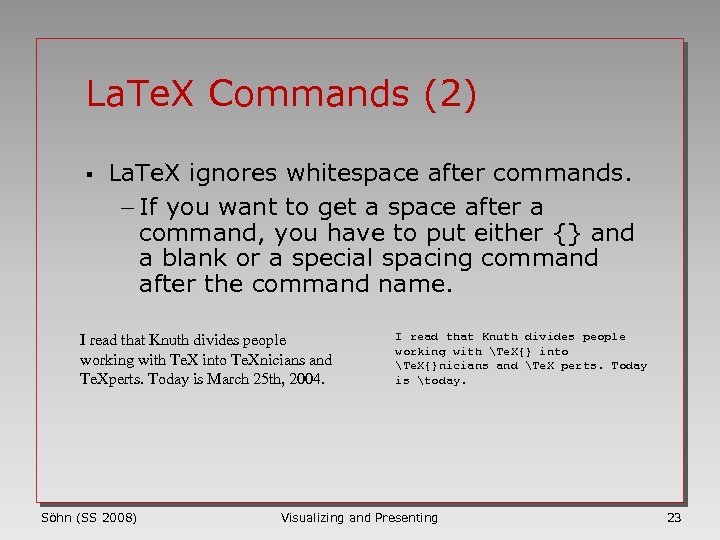 LaTeX Commands (2)

▪ LaTeX ignores whitespace after commands.

– If you want to get a space after a command, you have to put either {} and a blank or a special spacing command after the command name.

I read that Knuth divides people working with TeX into TeXnicians and TeXperts. Today is March 25th, 2004.

I read that Knuth divides people working with \TeX{} into \TeX{}nicians and \TeX perts. Today is \today.

Söhn (SS 2008)

Visualizing and Presenting

23